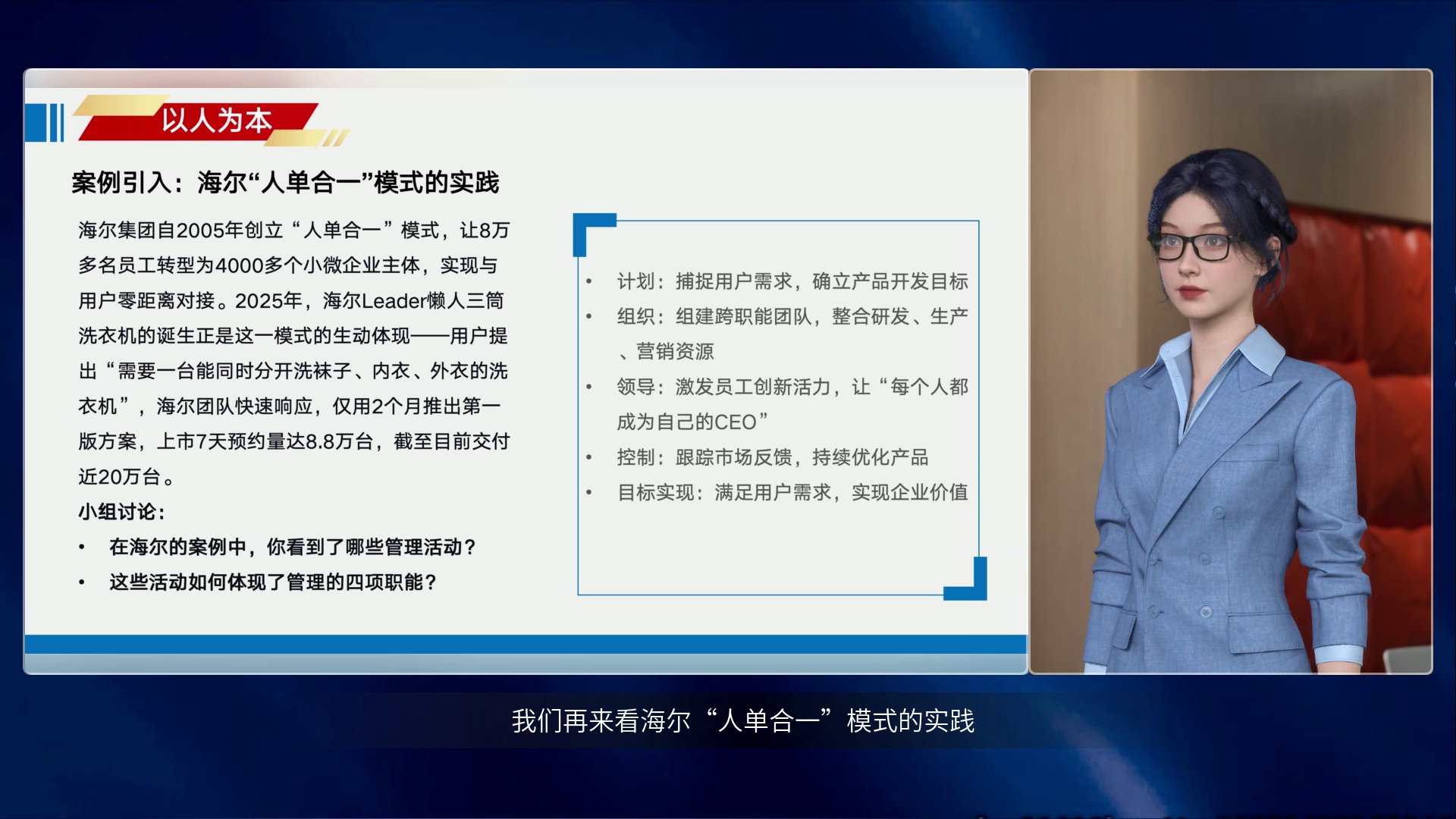 以人为本

案例引入：海尔“人单合一”模式的实践

海尔集团自2005年创立“人单合一”模式，让8万多名员工转型为4000多个小微企业主体，实现与用户零距离对接。2025年，海尔Leader懒人三筒洗衣机的诞生正是这一模式的生动体现——用户提出“需要一台能同时分开洗袜子、内衣、外衣的洗衣机”，海尔团队快速响应，仅用2个月推出第一版方案，上市7天预约量达8.8万台，截至目前交付近20万台。

小组讨论：

• 在海尔的案例中，你看到了哪些管理活动？
• 这些活动如何体现了管理的四项职能？

• 计划：捕捉用户需求，确立产品开发目标
• 组织：组建跨职能团队，整合研发、生产、营销资源
• 领导：激发员工创新活力，让“每个人都成为自己的CEO”
• 控制：跟踪市场反馈，持续优化产品
• 目标实现：满足用户需求，实现企业价值

我们再来看海尔“人单合一”模式的实践